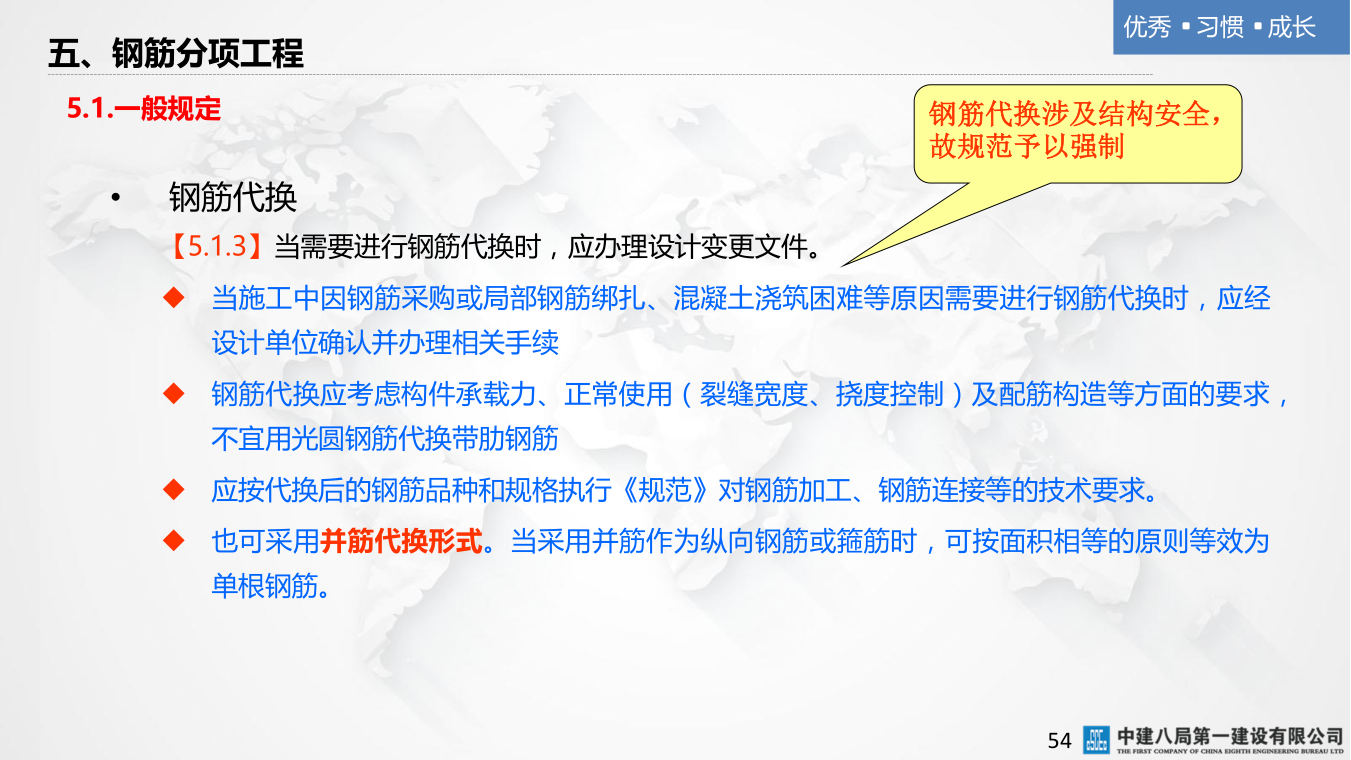 优秀 ▪ 习惯 ▪ 成长

五、钢筋分项工程

5.1.一般规定

钢筋代换涉及结构安全，故规范予以强制

• 钢筋代换

【5.1.3】当需要进行钢筋代换时，应办理设计变更文件。

◆ 当施工中因钢筋采购或局部钢筋绑扎、混凝土浇筑困难等原因需要进行钢筋代换时，应经设计单位确认并办理相关手续

◆ 钢筋代换应考虑构件承载力、正常使用（裂缝宽度、挠度控制）及配筋构造等方面的要求，不宜用光圆钢筋代换带肋钢筋

◆ 应按代换后的钢筋品种和规格执行《规范》对钢筋加工、钢筋连接等的技术要求。

◆ 也可采用并筋代换形式。当采用并筋作为纵向钢筋或箍筋时，可按面积相等的原则等效为单根钢筋。

54 中建八局第一建设有限公司 THE FIRST COMPANY OF CHINA EIGHTH ENGINEERING BUREAU LTD